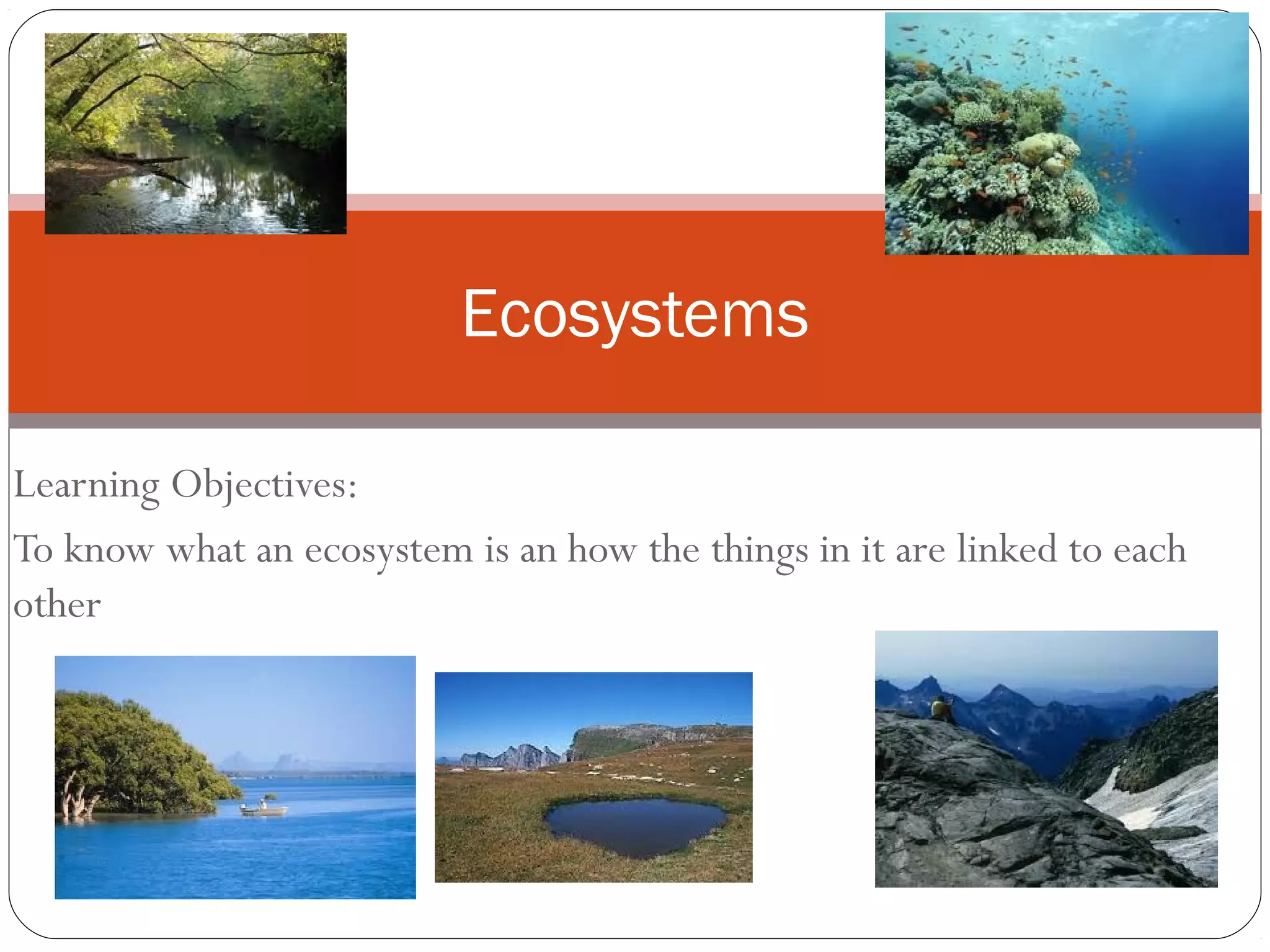 Ecosystems

Learning Objectives:

To know what an ecosystem is an how the things in it are linked to each other